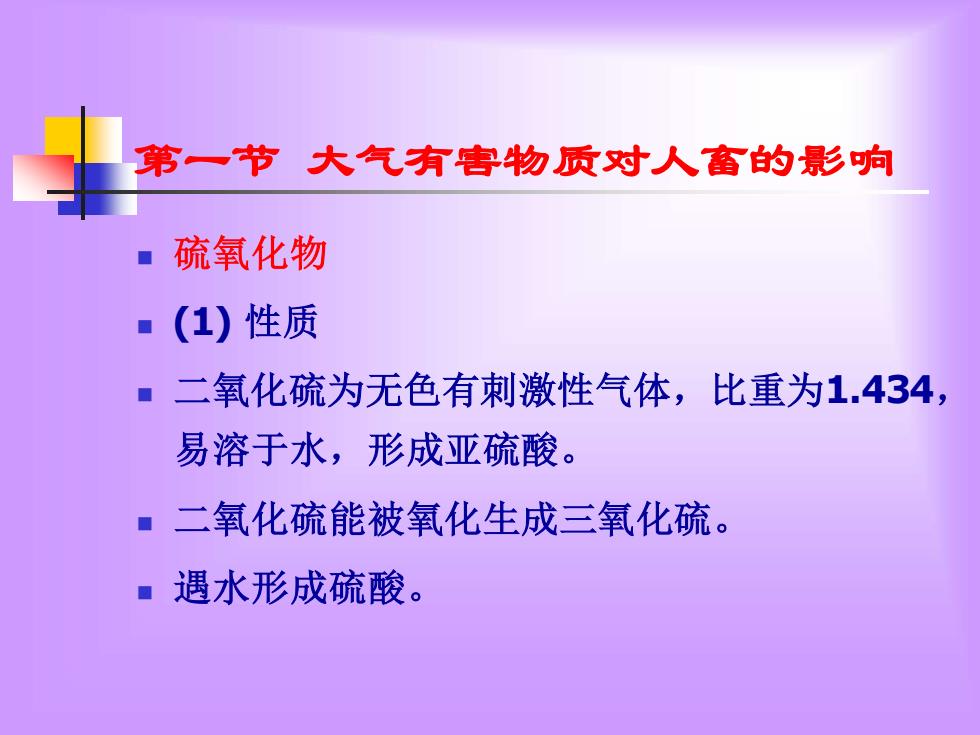 第一节 大气有害物质对人畜的影响

- 硫氧化物
- (1) 性质
- 二氧化硫为无色有刺激性气体，比重为1.434，易溶于水，形成亚硫酸。
- 二氧化硫能被氧化生成三氧化硫。
- 遇水形成硫酸。